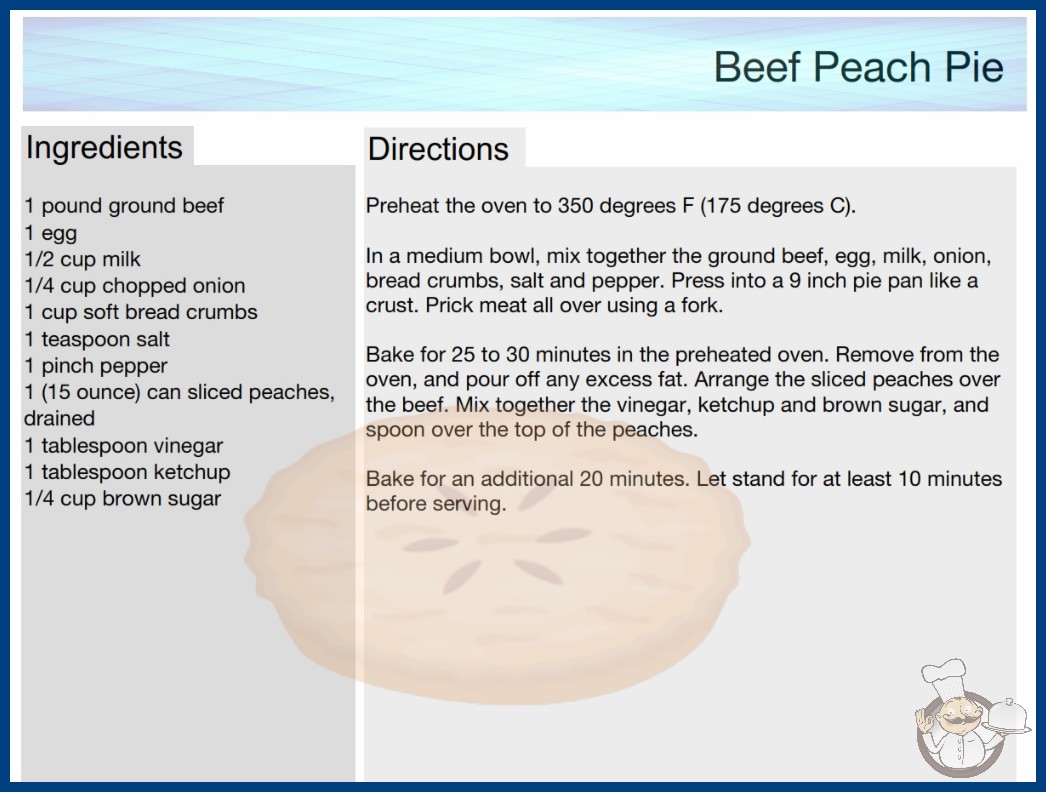 Beef Peach Pie

Ingredients

1 pound ground beef
1 egg
1/2 cup milk
1/4 cup chopped onion
1 cup soft bread crumbs
1 teaspoon salt
1 pinch pepper
1 (15 ounce) can sliced peaches, drained
1 tablespoon vinegar
1 tablespoon ketchup
1/4 cup brown sugar

Directions

Preheat the oven to 350 degrees F (175 degrees C).

In a medium bowl, mix together the ground beef, egg, milk, onion, bread crumbs, salt and pepper. Press into a 9 inch pie pan like a crust. Prick meat all over using a fork.

Bake for 25 to 30 minutes in the preheated oven. Remove from the oven, and pour off any excess fat. Arrange the sliced peaches over the beef. Mix together the vinegar, ketchup and brown sugar, and spoon over the top of the peaches.

Bake for an additional 20 minutes. Let stand for at least 10 minutes before serving.